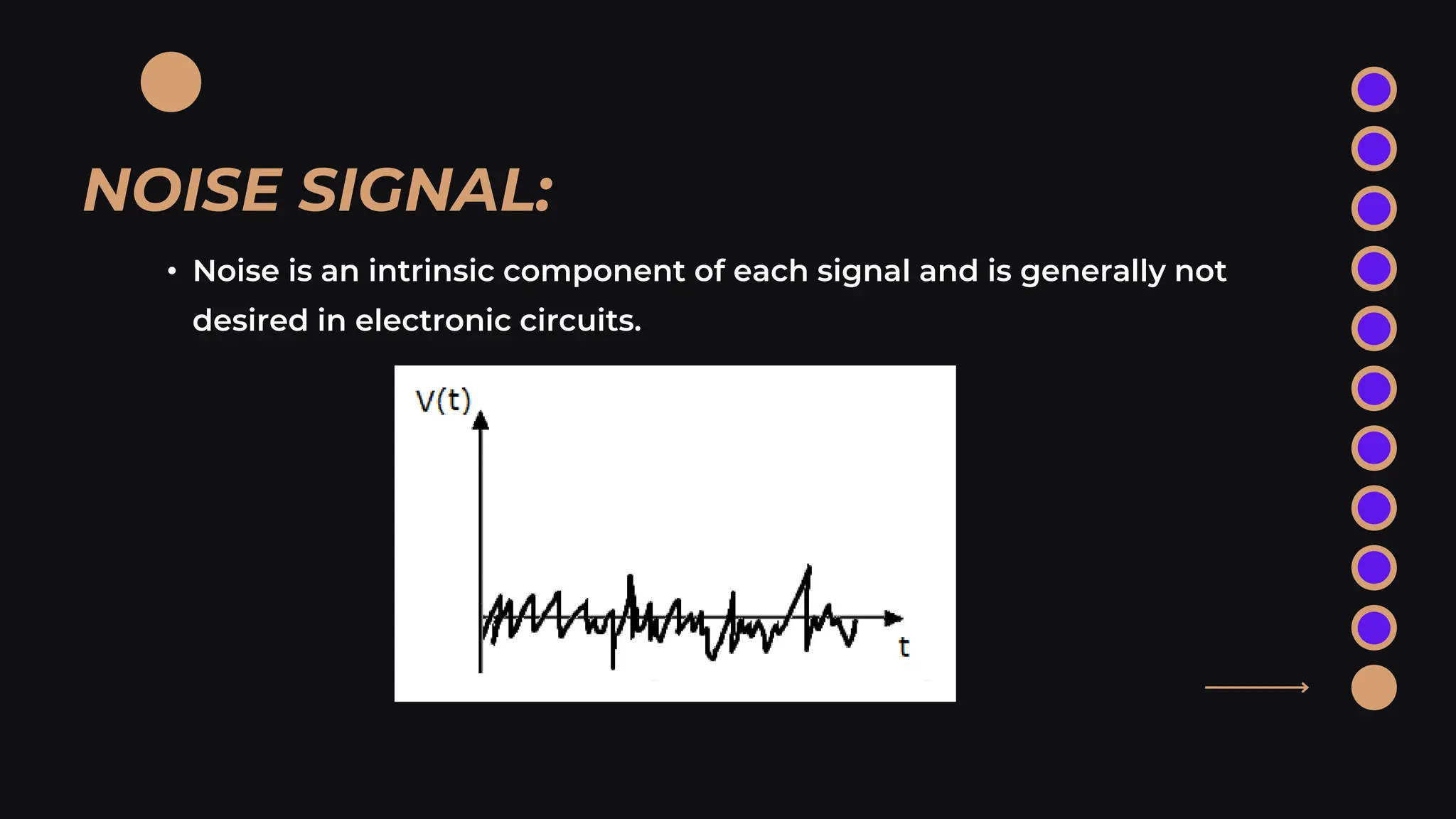 NOISE SIGNAL:

• Noise is an intrinsic component of each signal and is generally not desired in electronic circuits.

V(t)

t